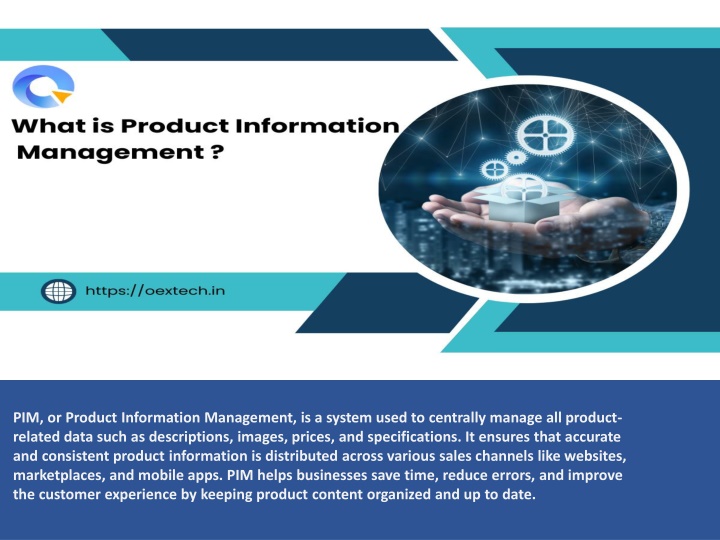 What is Product Information Management ?

https://oextech.in

PIM, or Product Information Management, is a system used to centrally manage all product-related data such as descriptions, images, prices, and specifications. It ensures that accurate and consistent product information is distributed across various sales channels like websites, marketplaces, and mobile apps. PIM helps businesses save time, reduce errors, and improve the customer experience by keeping product content organized and up to date.